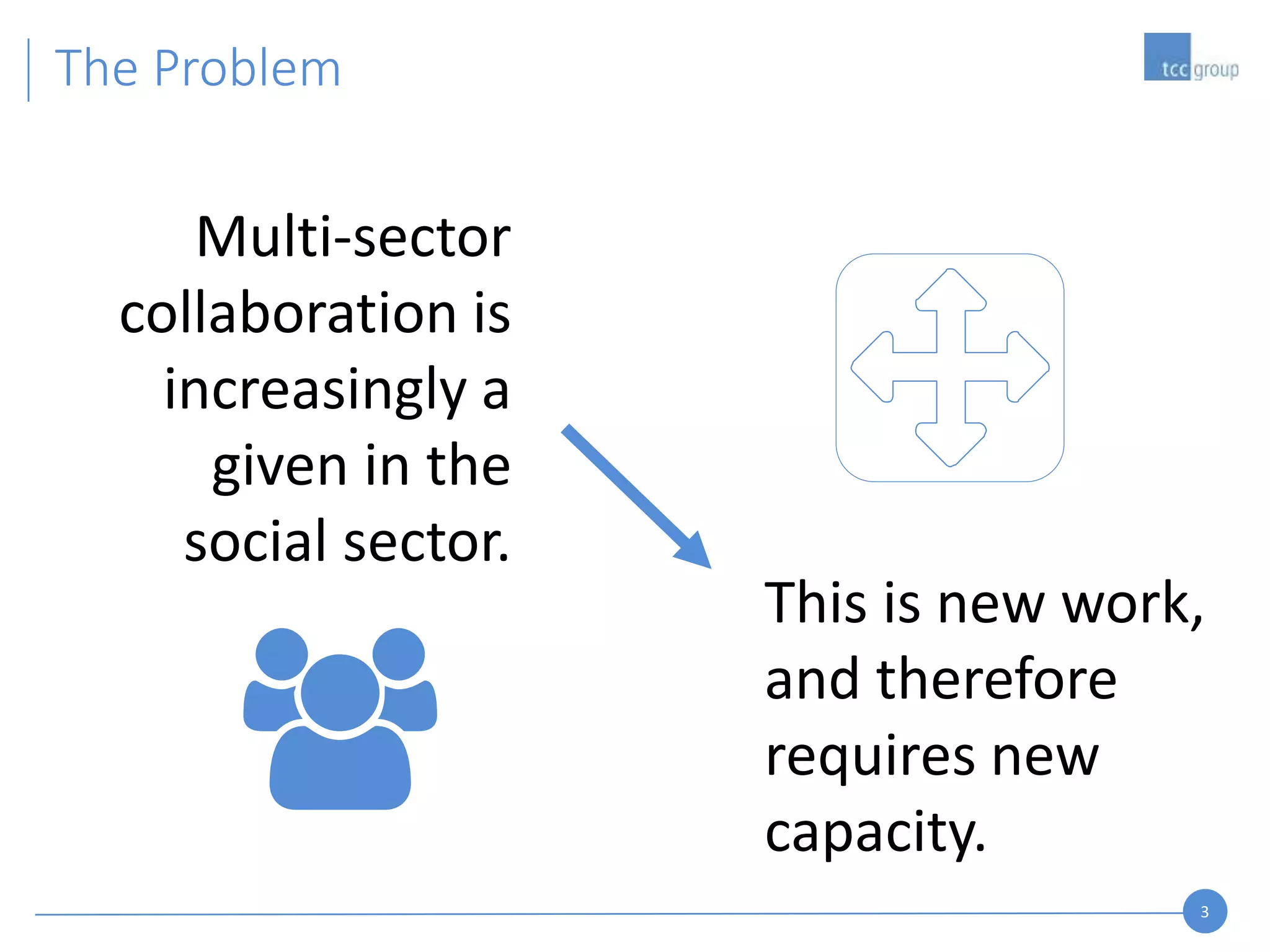 The Problem

tcc group

Multi-sector collaboration is increasingly a given in the social sector.

This is new work, and therefore requires new capacity.

3